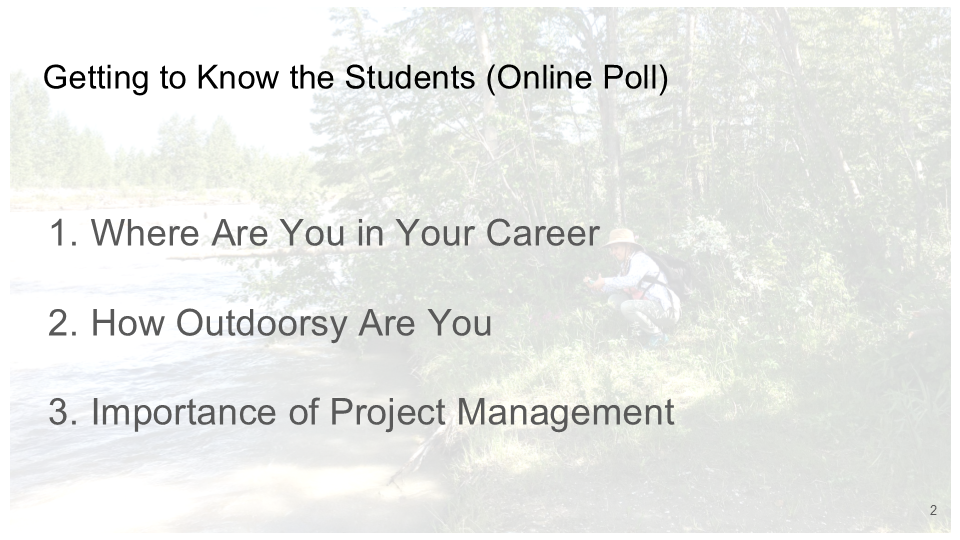 Getting to Know the Students (Online Poll)

1. Where Are You in Your Career

2. How Outdoorsy Are You

3. Importance of Project Management

2